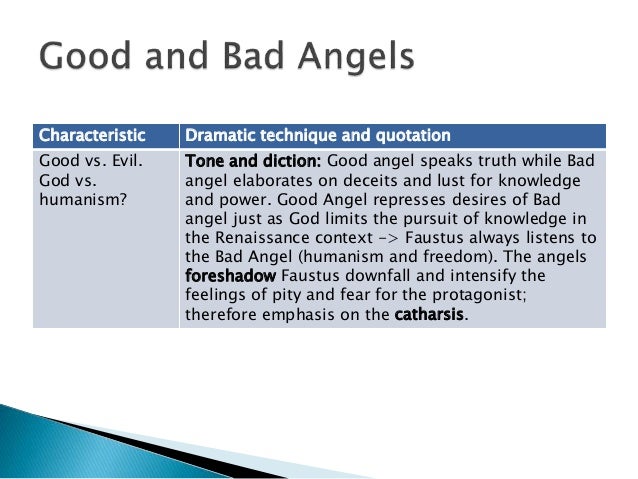 Good and Bad Angels

| Characteristic | Dramatic technique and quotation |
|---|---|
| Good vs. Evil. God vs. humanism? | Tone and diction: Good angel speaks truth while Bad angel elaborates on deceits and lust for knowledge and power. Good Angel represses desires of Bad angel just as God limits the pursuit of knowledge in the Renaissance context -> Faustus always listens to the Bad Angel (humanism and freedom). The angels foreshadow Faustus downfall and intensify the feelings of pity and fear for the protagonist; therefore emphasis on the catharsis. |